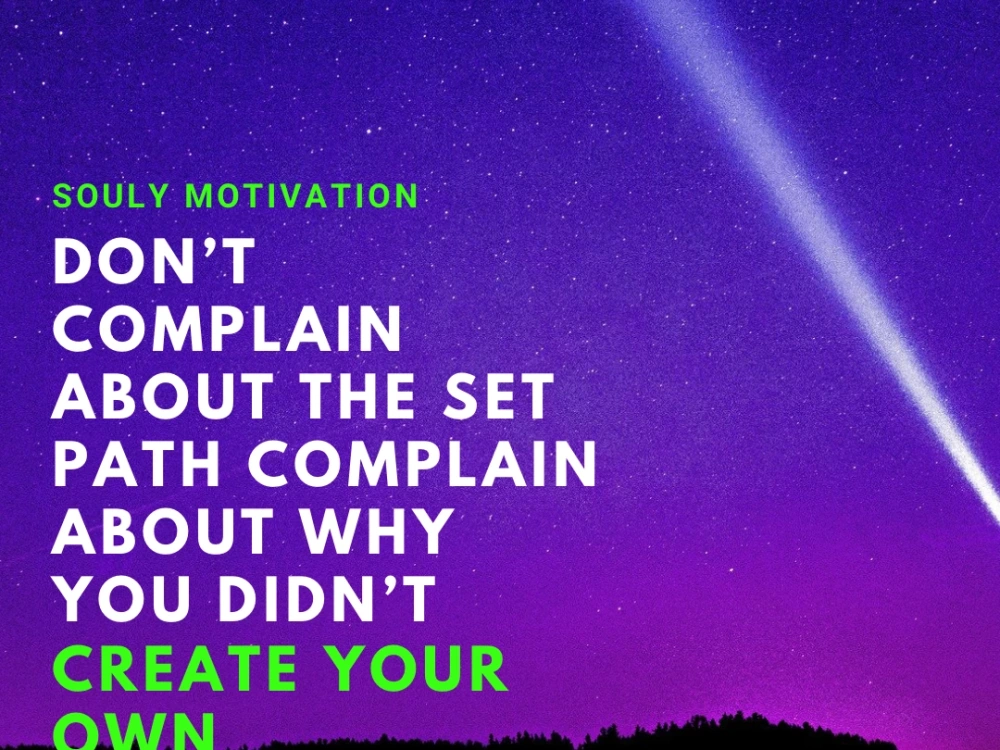 SOULY MOTIVATION

DON'T COMPLAIN ABOUT THE SET PATH COMPLAIN ABOUT WHY YOU DIDN'T CREATE YOUR OWN